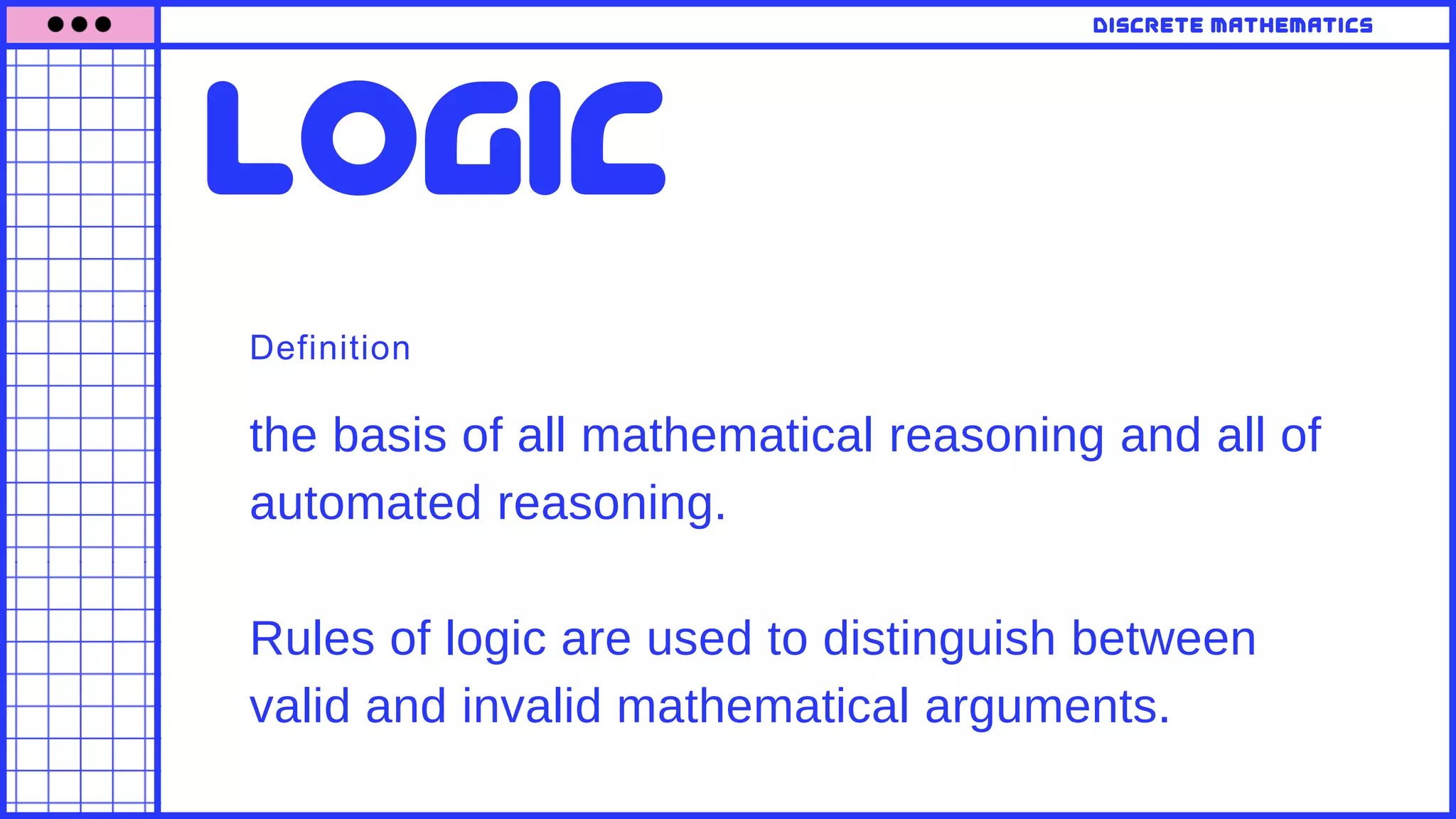 DISCRETE MATHEMATICS

LOGIC

Definition

the basis of all mathematical reasoning and all of automated reasoning.

Rules of logic are used to distinguish between valid and invalid mathematical arguments.